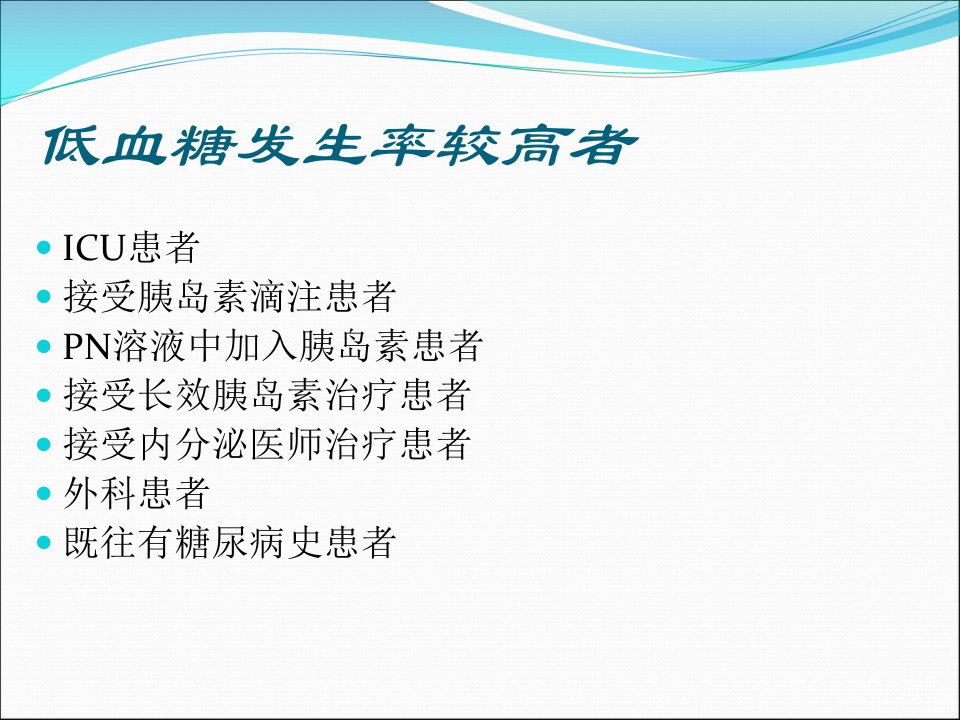 低血糖发生率较高者

- ICU患者
- 接受胰岛素滴注患者
- PN溶液中加入胰岛素患者
- 接受长效胰岛素治疗患者
- 接受内分泌医师治疗患者
- 外科患者
- 既往有糖尿病史患者